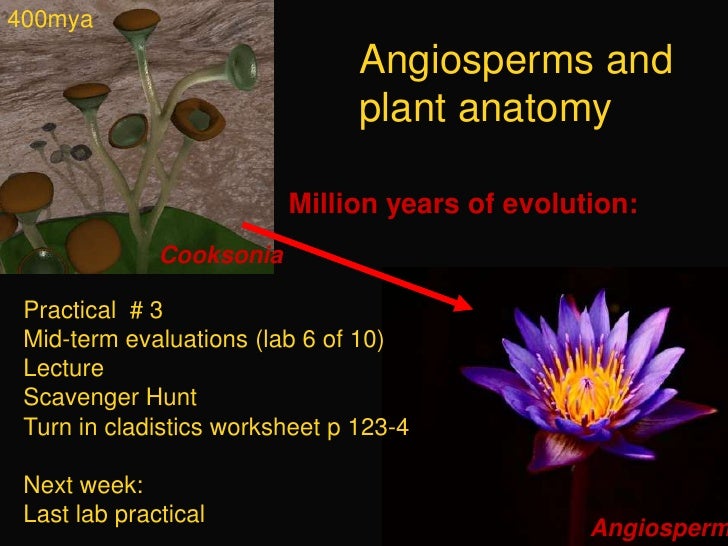 400mya

Angiosperms and plant anatomy

Million years of evolution:

Cooksonia

Practical # 3
Mid-term evaluations (lab 6 of 10)
Lecture
Scavenger Hunt
Turn in cladistics worksheet p 123-4

Next week:
Last lab practical

Angiosperm